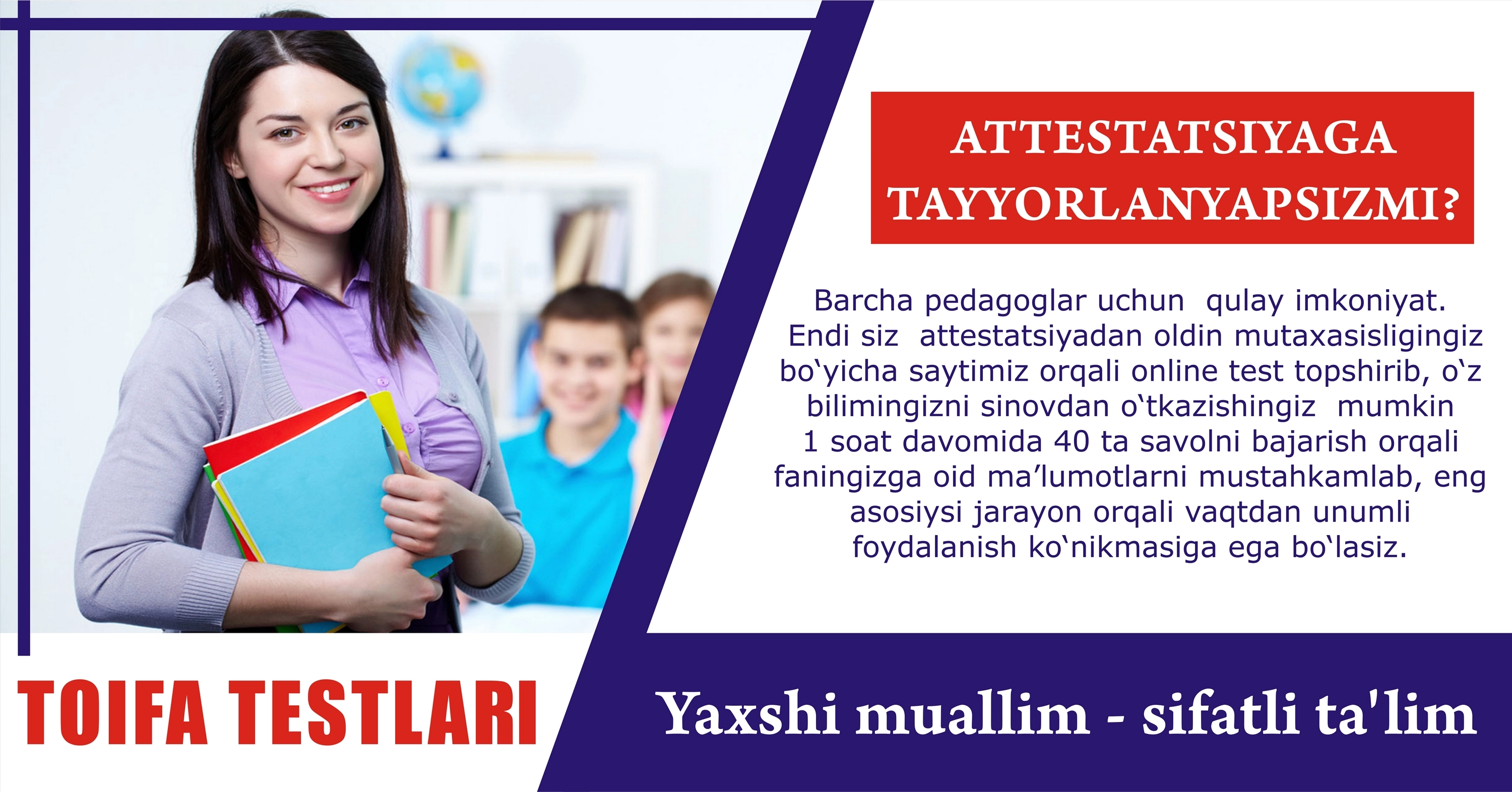 ATTESTATSIYAGA TAYYORLANYAPSIZMI?

Barcha pedagoglar uchun qulay imkoniyat. Endi siz attestatsiyadan oldin mutaxasisligingiz bo‘yicha saytimiz orqali online test topshirib, o‘z bilimingizni sinovdan o‘tkazishingiz mumkin 1 soat davomida 40 ta savolni bajarish orqali faningizga oid ma’lumotlarni mustahkamlab, eng asosiysi jarayon orqali vaqtdan unumli foydalanish ko‘nikmasiga ega bo‘lasiz.

TOIFA TESTLARI

Yaxshi muallim - sifatli ta'lim